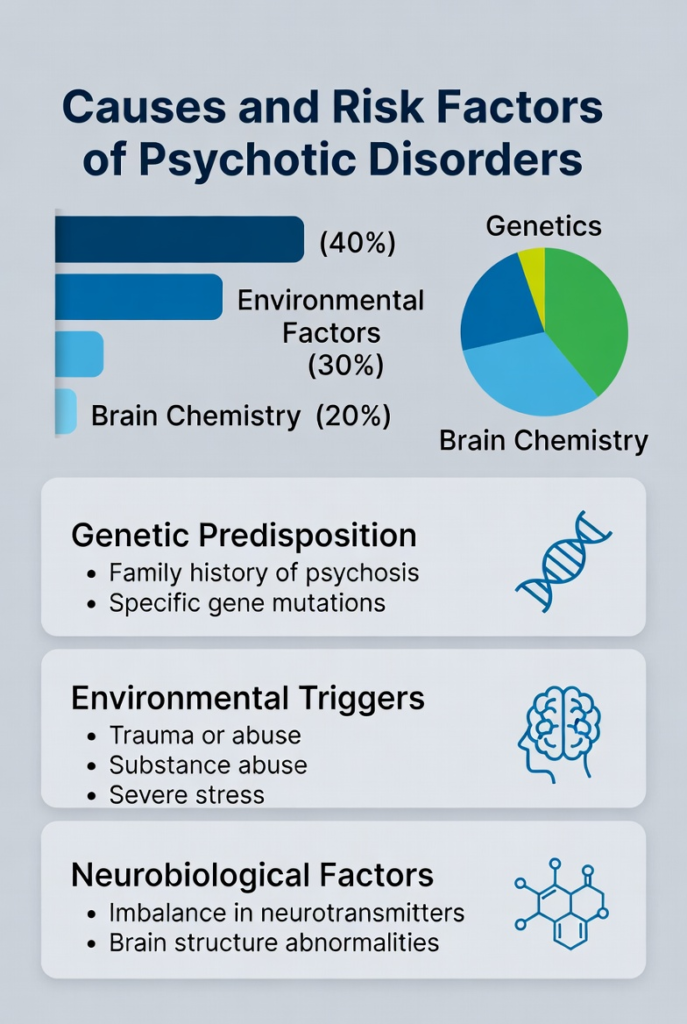 Causes and Risk Factors of Psychotic Disorders

(40%)

Environmental Factors (30%)

Brain Chemistry (20%)

Genetics

Brain Chemistry

Genetic Predisposition
• Family history of psychosis
• Specific gene mutations

Environmental Triggers
• Trauma or abuse
• Substance abuse
• Severe stress

Neurobiological Factors
• Imbalance in neurotransmitters
• Brain structure abnormalities